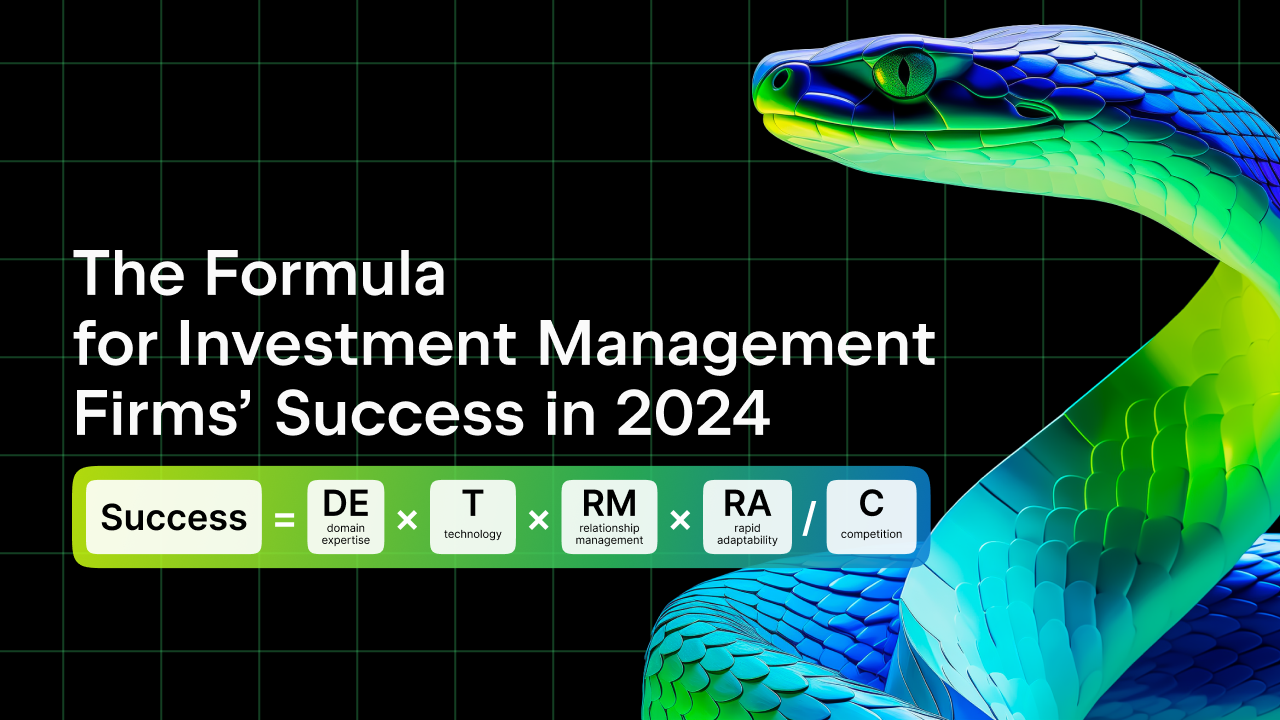 The Formula for Investment Management Firms’ Success in 2024

Success = DE domain expertise × T technology × RM relationship management × RA rapid adaptability / C competition